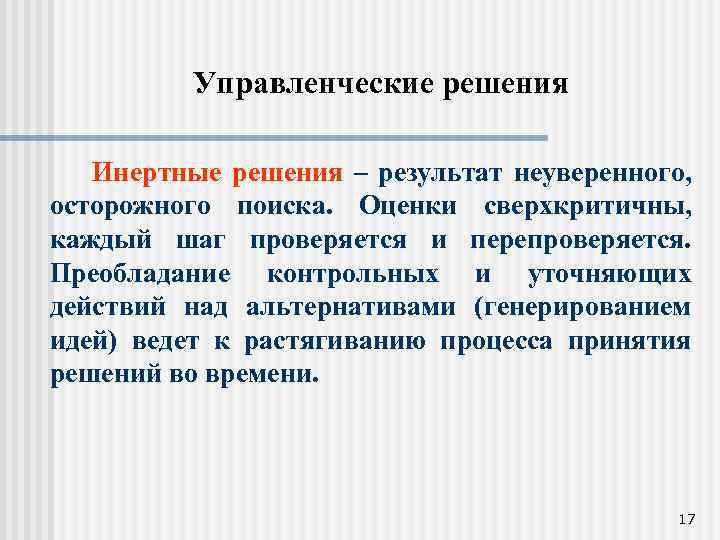 Управленческие решения

Инертные решения – результат неуверенного, осторожного поиска. Оценки сверхкритичны, каждый шаг проверяется и перепроверяется. Преобладание контрольных и уточняющих действий над альтернативами (генерированием идей) ведет к растягиванию процесса принятия решений во времени.

17